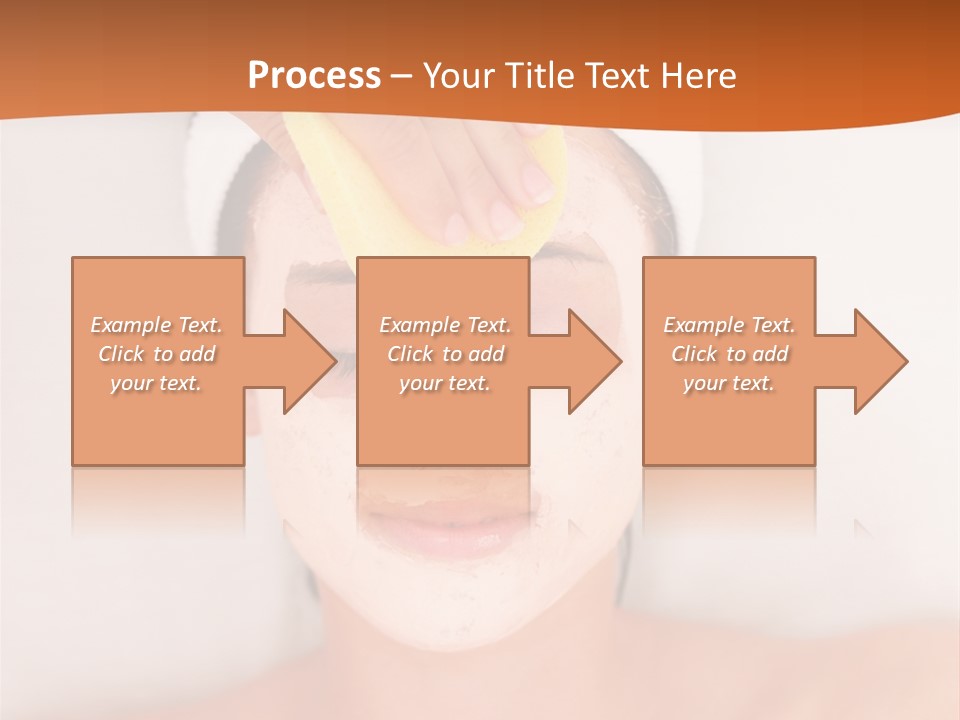 Process – Your Title Text Here

Example Text. Click to add your text.

Example Text. Click to add your text.

Example Text. Click to add your text.